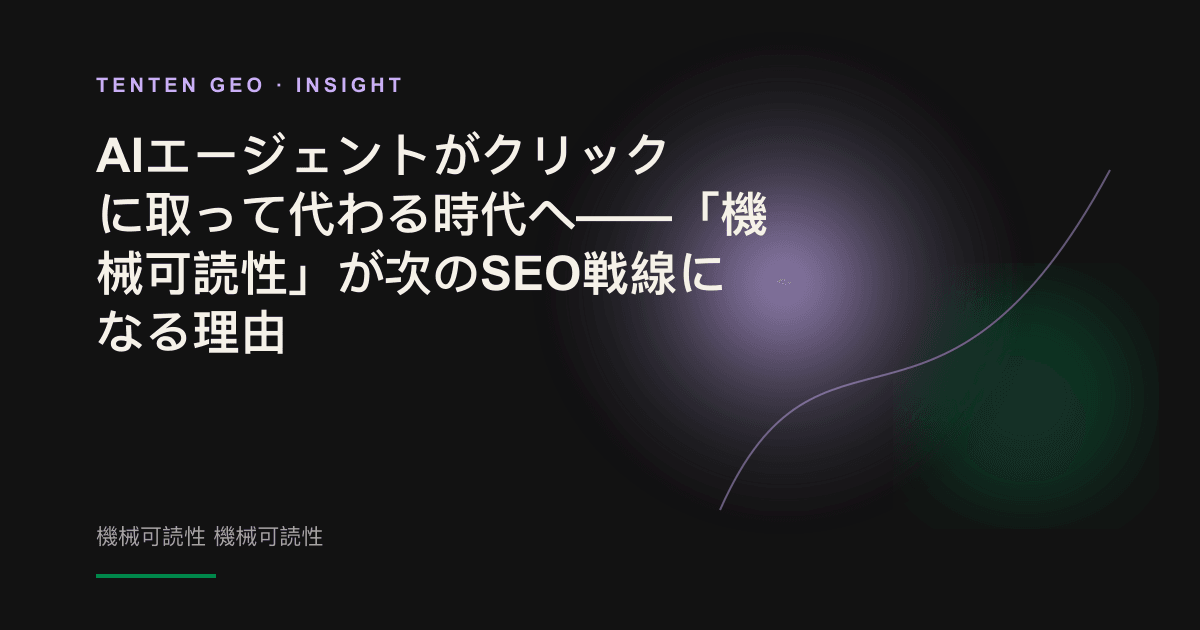 TENTEN GEO · INSIGHT

AIエージェントがクリックに取って代わる時代へ——「機械可読性」が次のSEO戦線になる理由

機械可読性 機械可読性